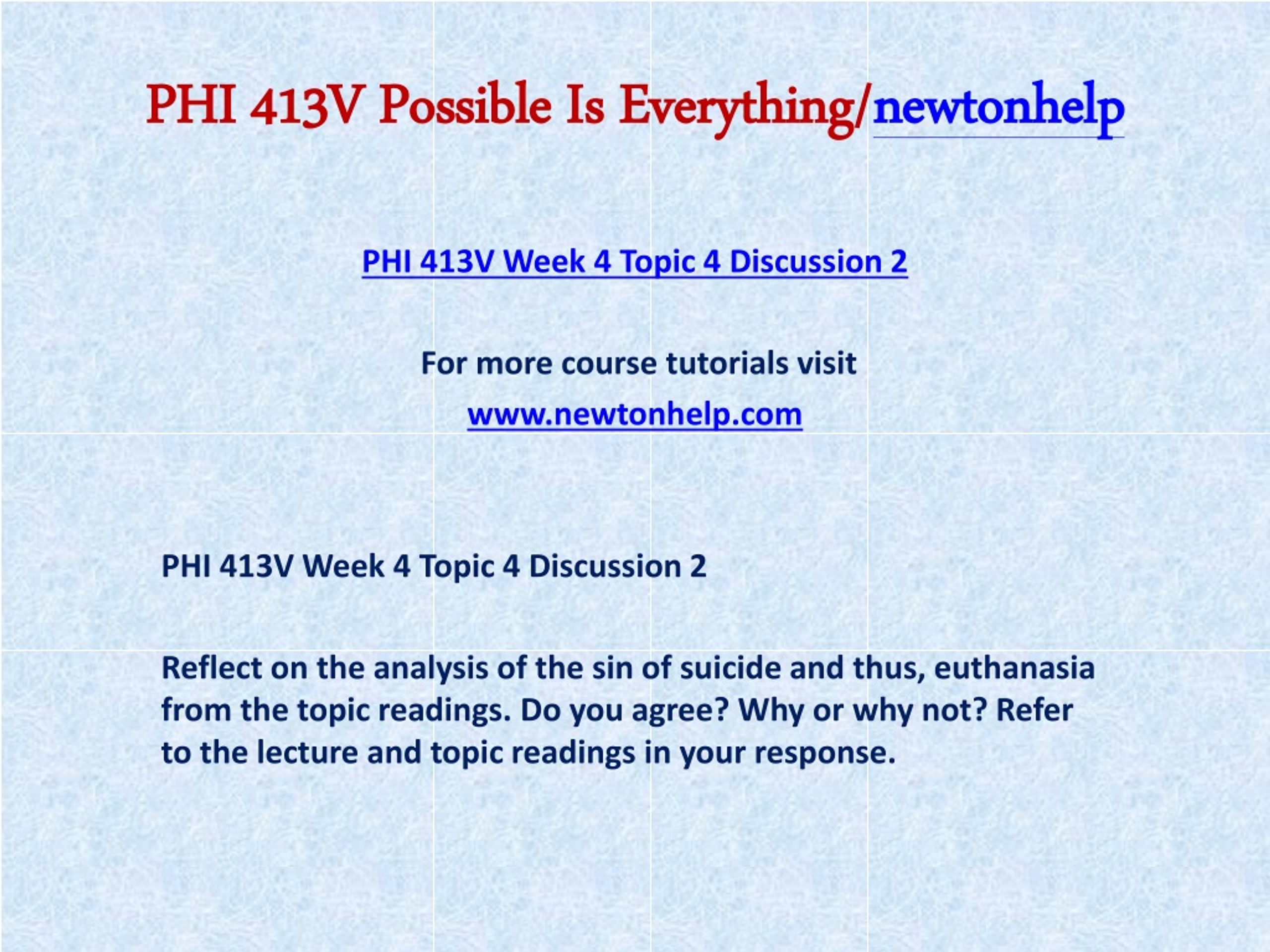 PHI 413V Possible Is Everything/newtonhelp

PHI 413V Week 4 Topic 4 Discussion 2

For more course tutorials visit

www.newtonhelp.com

PHI 413V Week 4 Topic 4 Discussion 2

Reflect on the analysis of the sin of suicide and thus, euthanasia from the topic readings. Do you agree? Why or why not? Refer to the lecture and topic readings in your response.